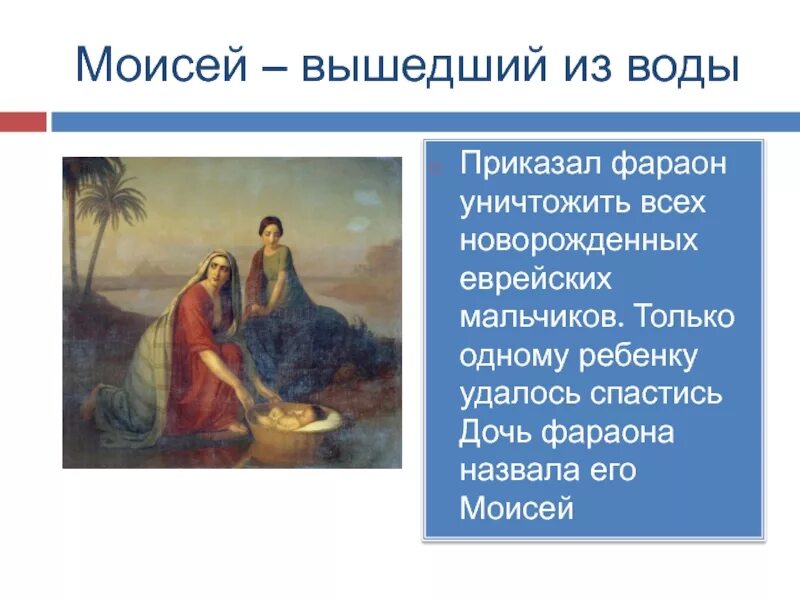 Моисей – вышедший из воды

Приказал фараон уничтожить всех новорожденных еврейских мальчиков. Только одному ребенку удалось спастись Дочь фараона назвала его Моисей